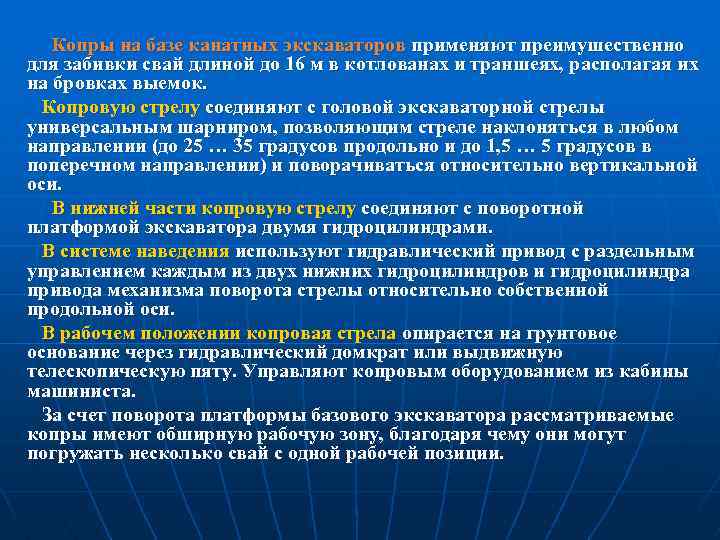 Копры на базе канатных экскаваторов применяют преимущественно для забивки свай длиной до 16 м в котлованах и траншеях, располагая их на бровках выемок.

Копровую стрелу соединяют с головой экскаваторной стрелы универсальным шарниром, позволяющим стреле наклоняться в любом направлении (до 25 … 35 градусов продольно и до 1,5 … 5 градусов в поперечном направлении) и поворачиваться относительно вертикальной оси.

В нижней части копровую стрелу соединяют с поворотной платформой экскаватора двумя гидроцилиндрами.

В системе наведения используют гидравлический привод с раздельным управлением каждым из двух нижних гидроцилиндров и гидроцилиндра привода механизма поворота стрелы относительно собственной продольной оси.

В рабочем положении копровая стрела опирается на грунтовое основание через гидравлический домкрат или выдвижную телескопическую пяту. Управляют копровым оборудованием из кабины машиниста.

За счет поворота платформы базового экскаватора рассматриваемые копры имеют обширную рабочую зону, благодаря чему они могут погружать несколько свай с одной рабочей позиции.